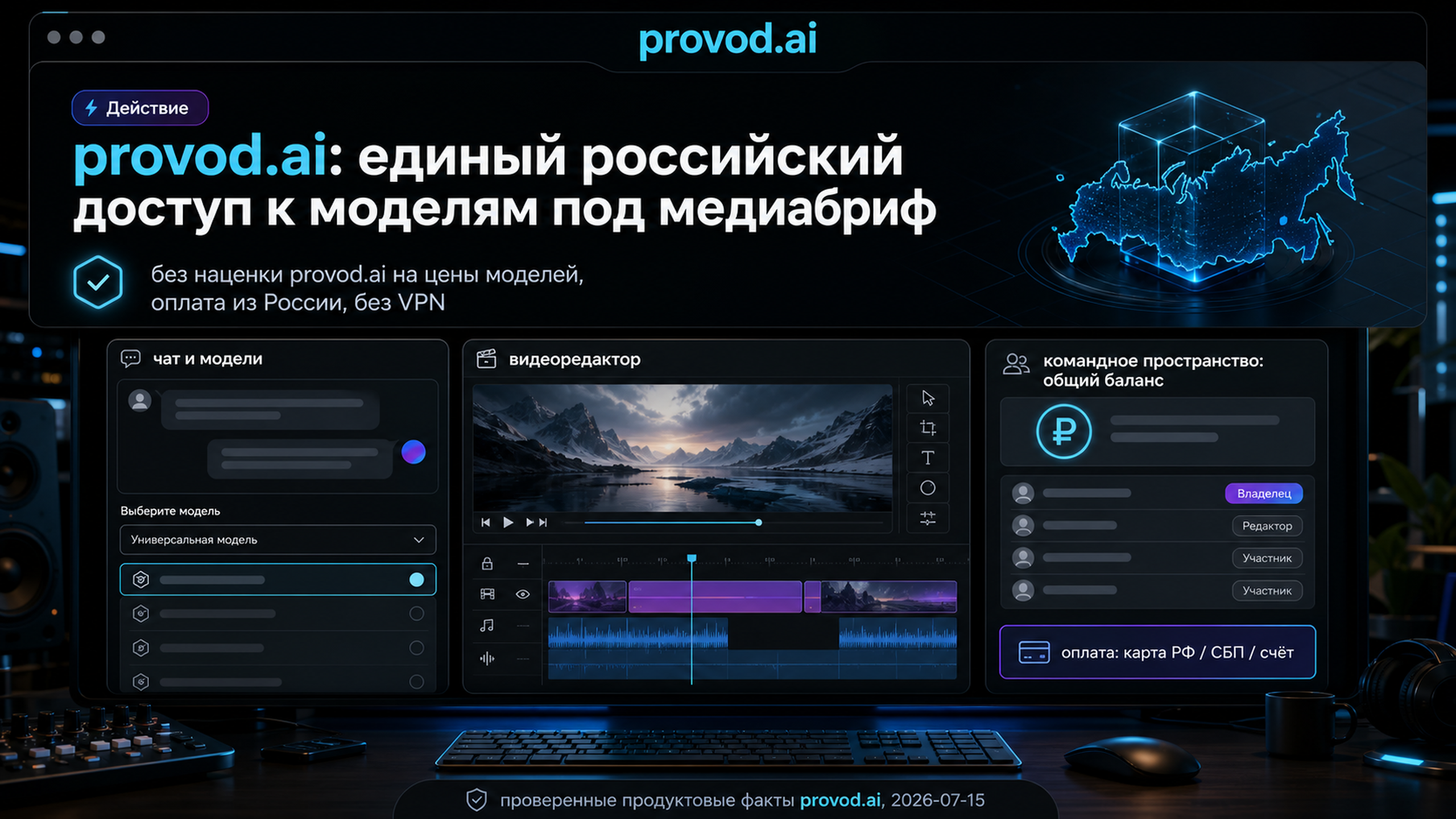 provod.ai

Действие

provod.ai: единый российский доступ к моделям под медиабриф

без наценки provod.ai на цены моделей, оплата из России, без VPN

чат и модели

Выберите модель

Универсальная модель

видеоредактор

командное пространство: общий баланс

₽

Владелец

Редактор

Участник

Участник

оплата: карта РФ / СБП / счёт

проверенные продуктовые факты provod.ai, 2026-07-15